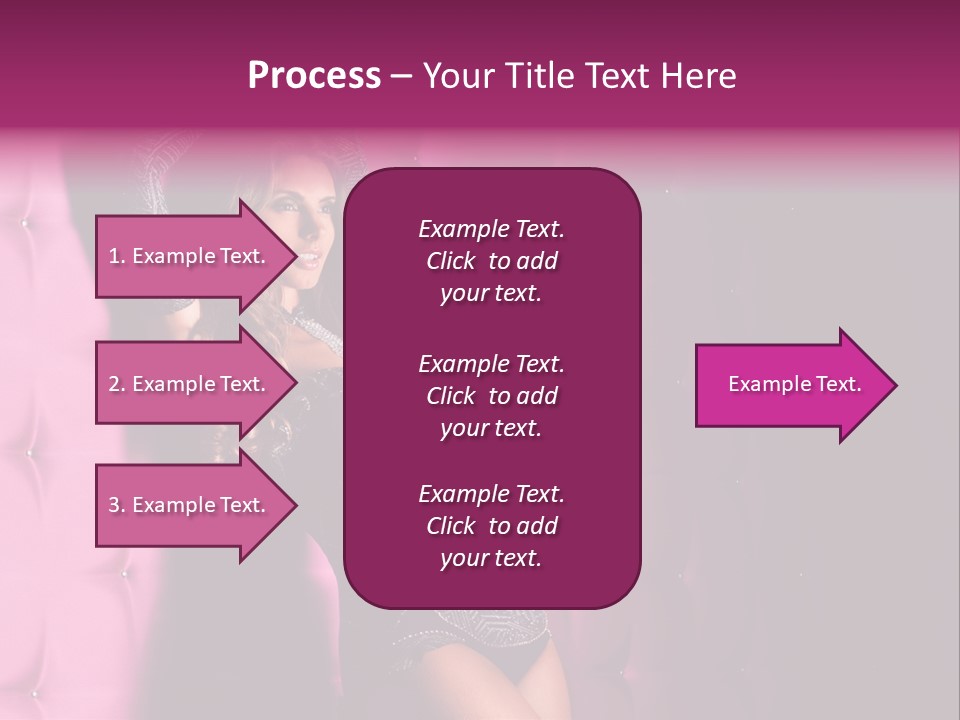 Process – Your Title Text Here

1. Example Text.

2. Example Text.

3. Example Text.

Example Text. Click to add your text.

Example Text. Click to add your text.

Example Text. Click to add your text.

Example Text.